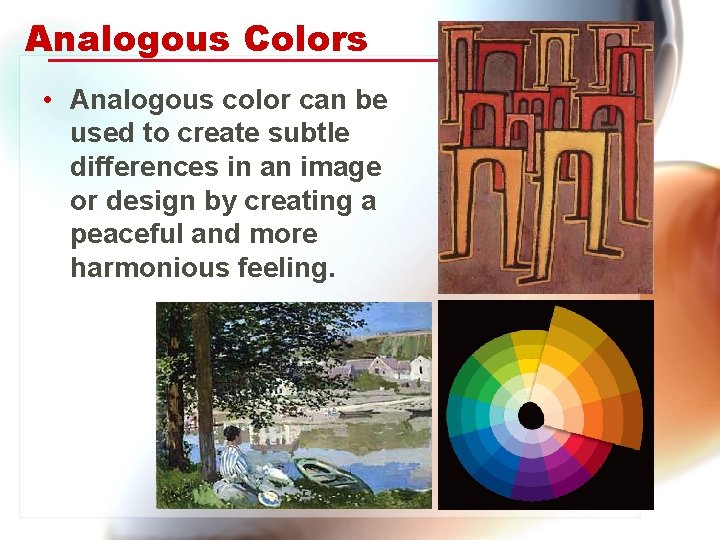 Analogous Colors

• Analogous color can be used to create subtle differences in an image or design by creating a peaceful and more harmonious feeling.